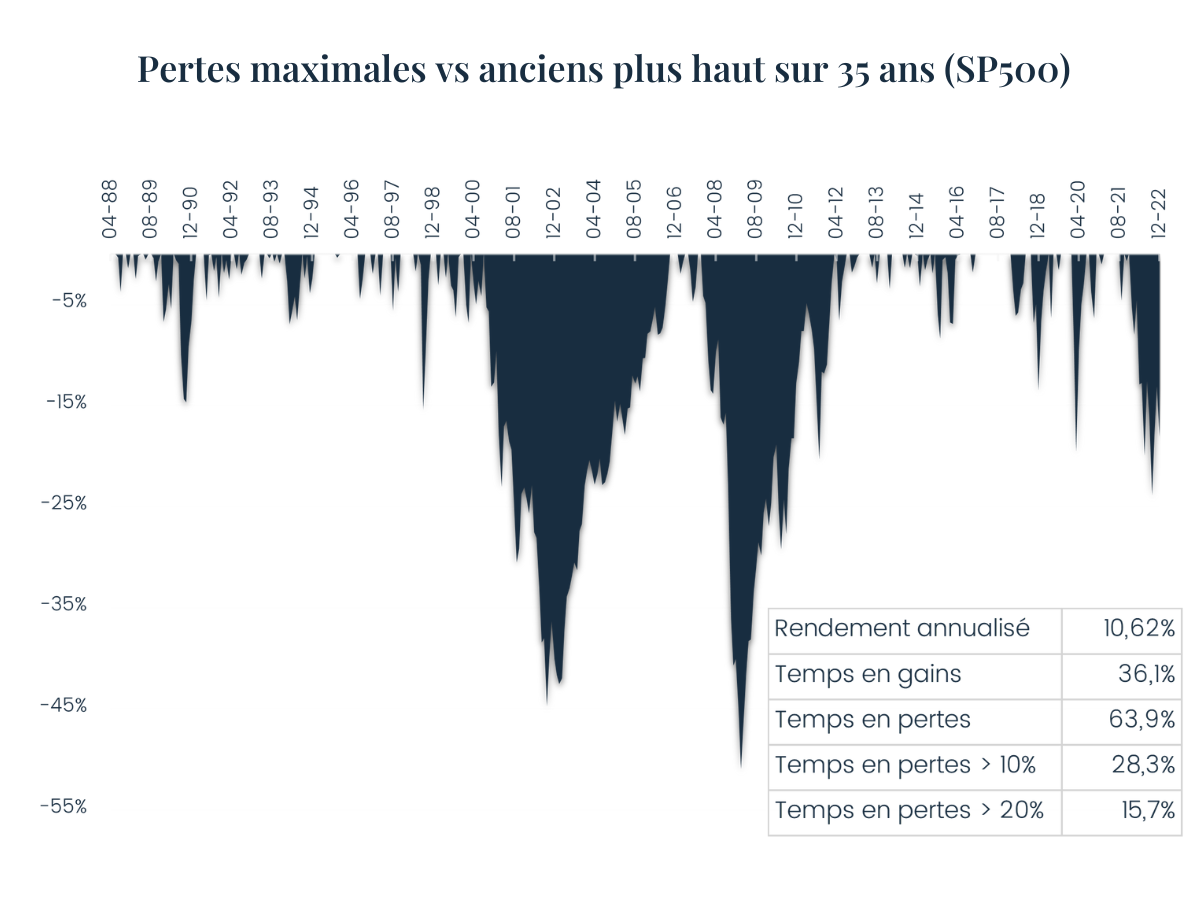 Pertes maximales vs anciens plus haut sur 35 ans (SP500)

04-88
08-89
12-90
04-92
08-93
12-94
04-96
08-97
12-98
04-00
08-01
12-02
04-04
08-05
12-06
04-08
08-09
12-10
04-12
08-13
12-14
04-16
08-17
12-18
04-20
08-21
12-22

-5%
-15%
-25%
-35%
-45%
-55%

| Rendement annualisé | 10,62% |
|---|---|
| Temps en gains | 36,1% |
| Temps en pertes | 63,9% |
| Temps en pertes > 10% | 28,3% |
| Temps en pertes > 20% | 15,7% |